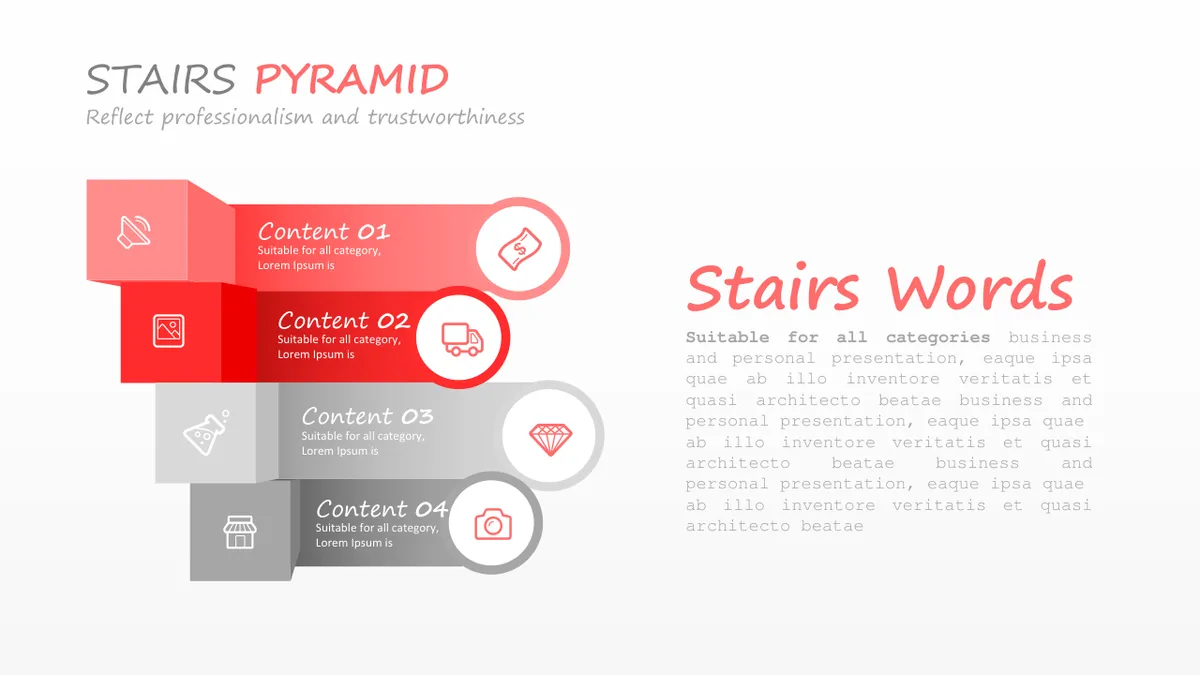 STAIRS PYRAMID

Reflect professionalism and trustworthiness

Content 01
Suitable for all category, Lorem Ipsum is

Content 02
Suitable for all category, Lorem Ipsum is

Content 03
Suitable for all category, Lorem Ipsum is

Content 04
Suitable for all category, Lorem Ipsum is

Stairs Words

Suitable for all categories business and personal presentation, eaque ipsa quae ab illo inventore veritatis et quasi architecto beatae business and personal presentation, eaque ipsa quae ab illo inventore veritatis et quasi architecto beatae business and personal presentation, eaque ipsa quae ab illo inventore veritatis et quasi architecto beatae